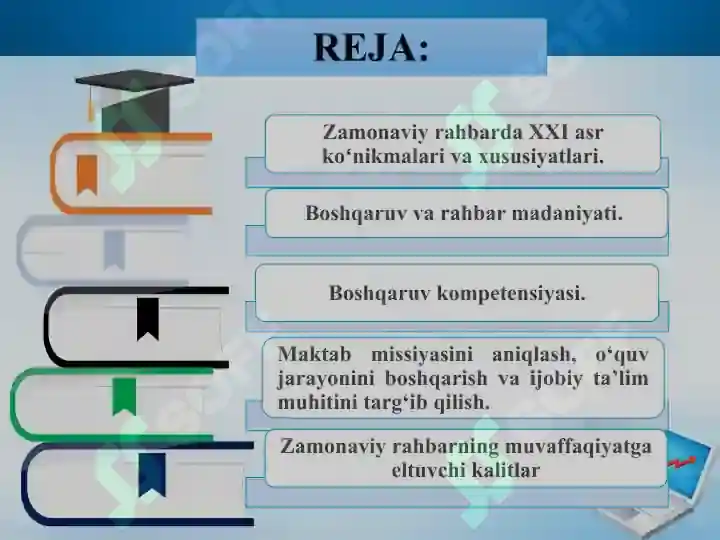 REJA:

Zamonaviy rahbarda XXI asr ko‘nikmalari va xususiyatlari.

Boshqaruv va rahbar madaniyati.

Boshqaruv kompetensiyasi.

Maktab missiyasini aniqlash, o‘quv jarayonini boshqarish va ijobiy ta’lim muhitini targ‘ib qilish.

Zamonaviy rahbarning muvaffaqiyatga eltuvchi kalitlar